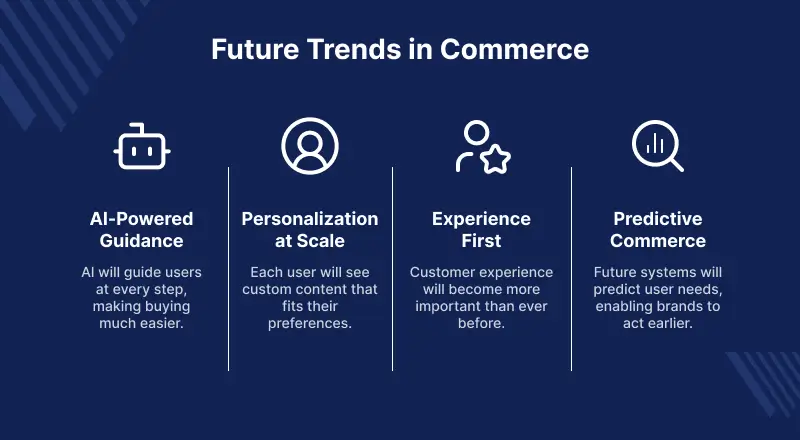 Future Trends in Commerce

AI-Powered Guidance

AI will guide users at every step, making buying much easier.

Personalization at Scale

Each user will see custom content that fits their preferences.

Experience First

Customer experience will become more important than ever before.

Predictive Commerce

Future systems will predict user needs, enabling brands to act earlier.